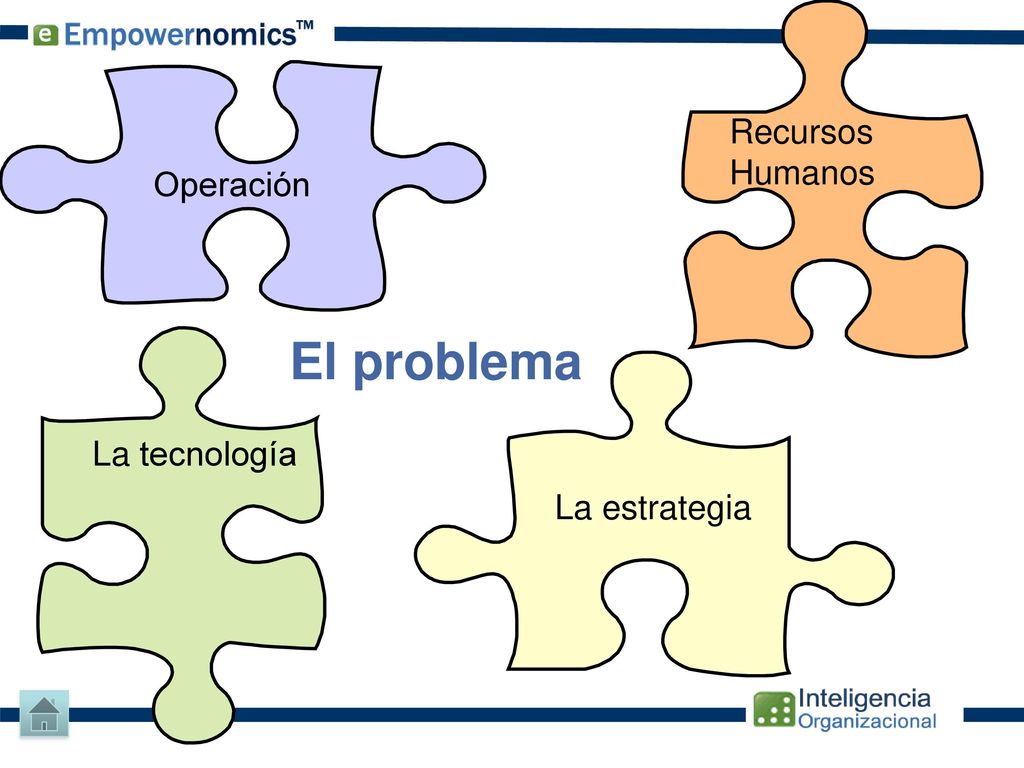 e Empowernomics™

Operación

Recursos Humanos

El problema

La tecnología

La estrategia

Inteligencia Organizacional